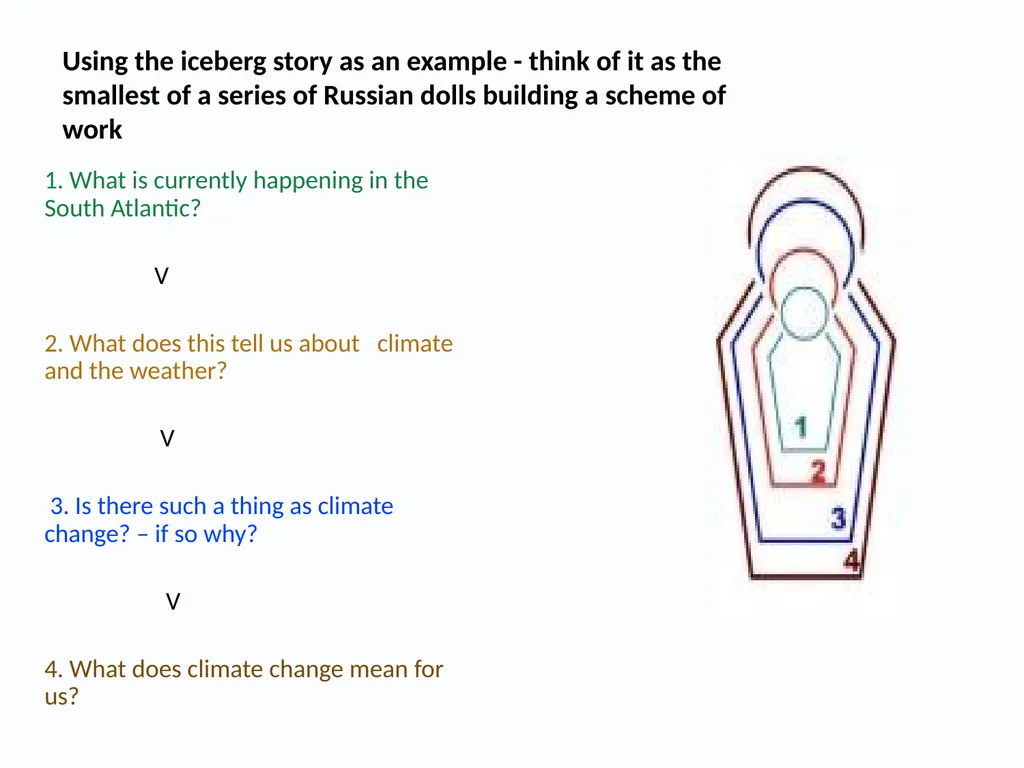 Using the iceberg story as an example - think of it as the smallest of a series of Russian dolls building a scheme of work

1. What is currently happening in the South Atlantic?

V

2. What does this tell us about climate and the weather?

V

3. Is there such a thing as climate change? – if so why?

V

4. What does climate change mean for us?

1
2
3
4